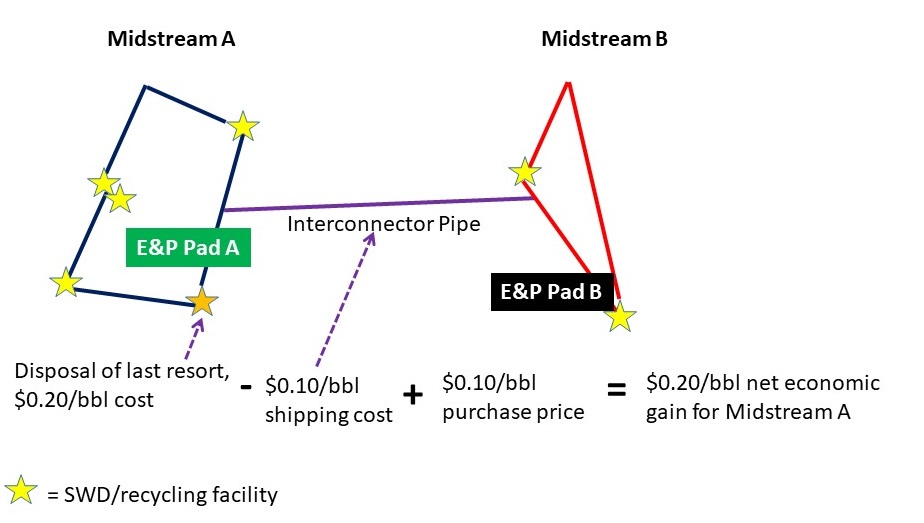 Midstream A

Midstream B

Interconnector Pipe

E&P Pad A

E&P Pad B

Disposal of last resort, \$0.20/bbl cost

- \$0.10/bbl shipping cost

+ \$0.10/bbl purchase price

= \$0.20/bbl net economic gain for Midstream A

= SWD/recycling facility